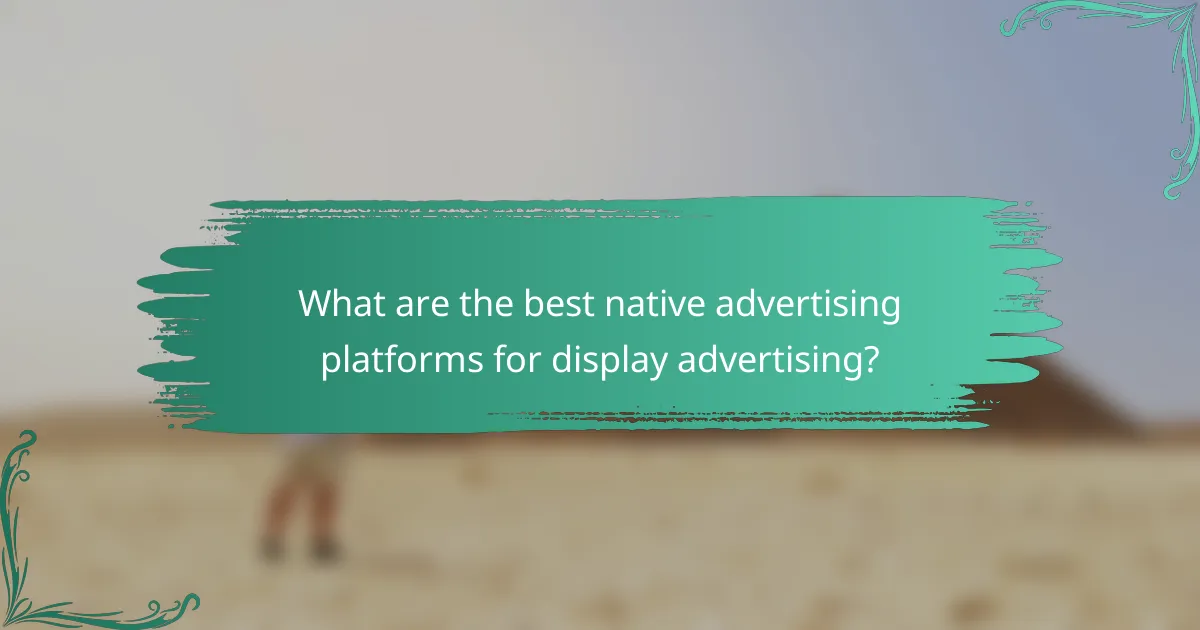 What are the best native advertising platforms for display advertising?